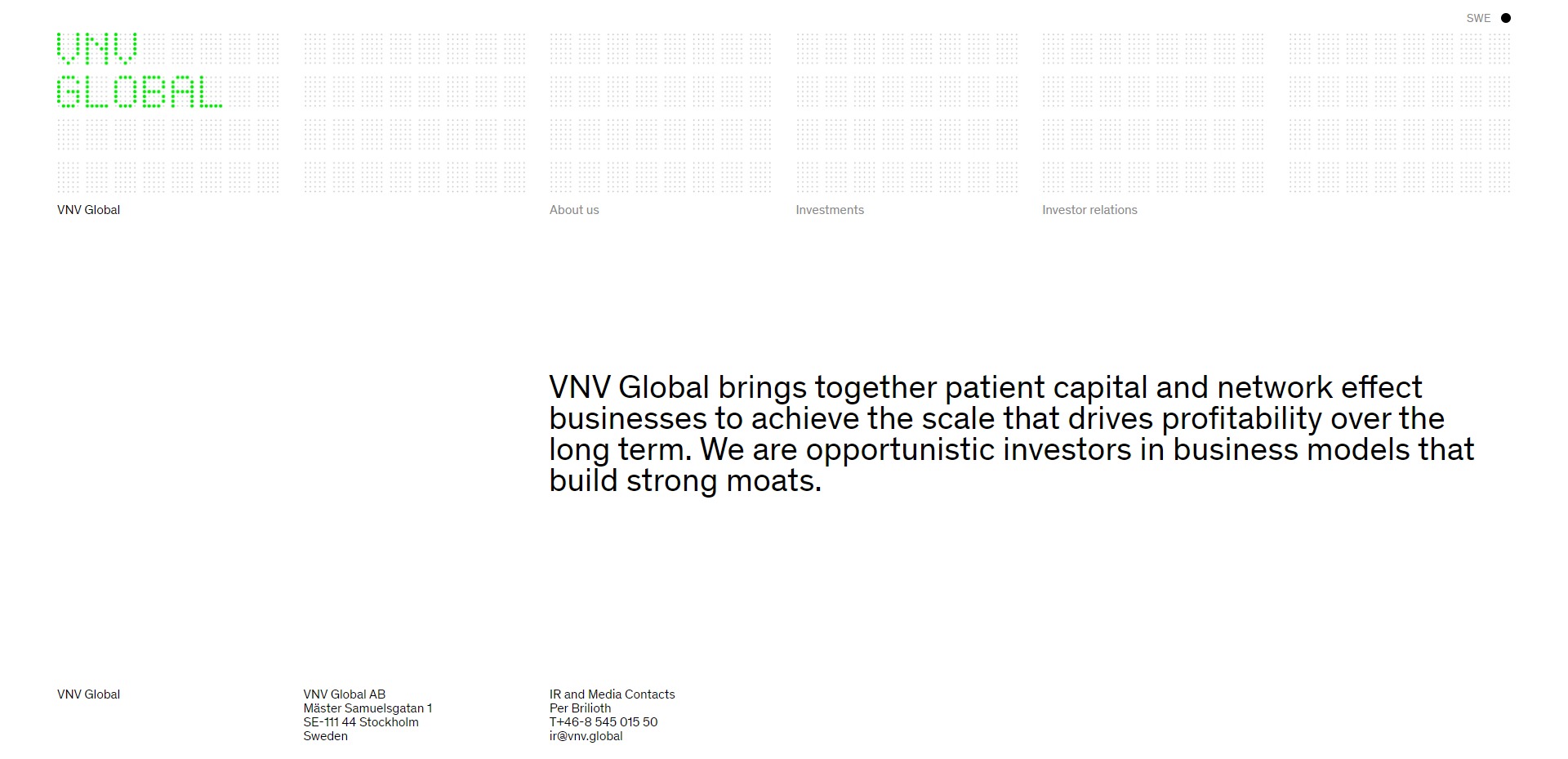 SWE

VNV GLOBAL

VNV Global

About us

Investments

Investor relations

VNV Global brings together patient capital and network effect businesses to achieve the scale that drives profitability over the long term. We are opportunistic investors in business models that build strong moats.

VNV Global

VNV Global AB
Mäster Samuelsgatan 1
SE-111 44 Stockholm
Sweden

IR and Media Contacts
Per Brilioth
T+46-8 545 015 50
ir@vnv.global